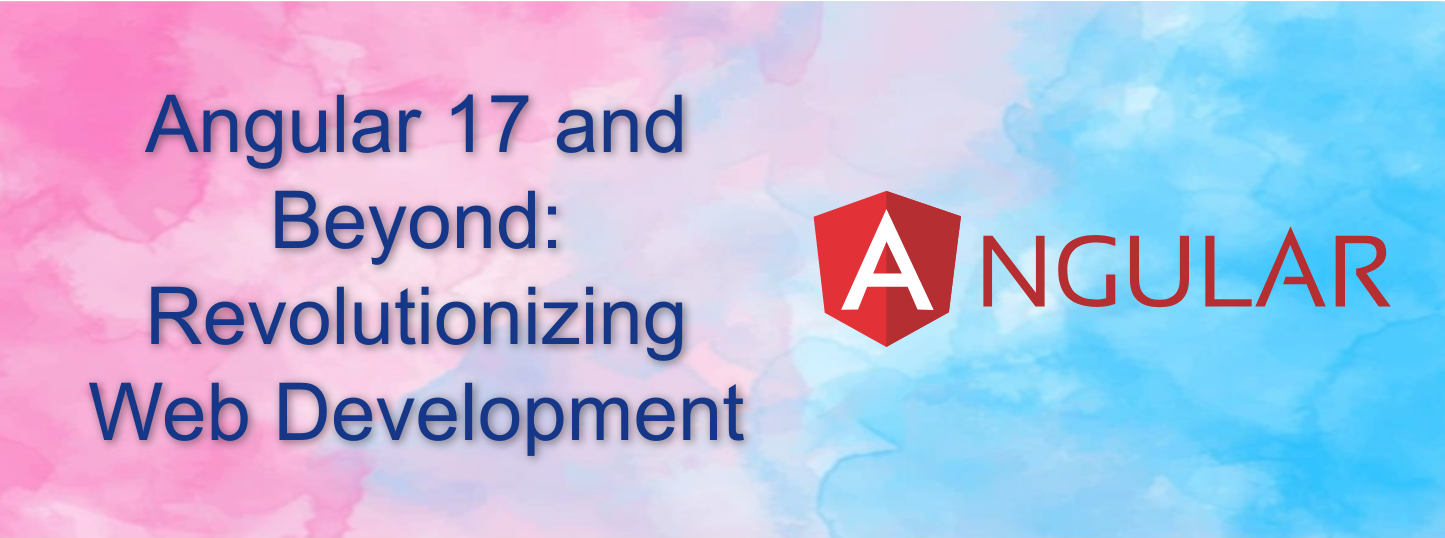 Angular 17 and Beyond: Revolutionizing Web Development

ANGULAR